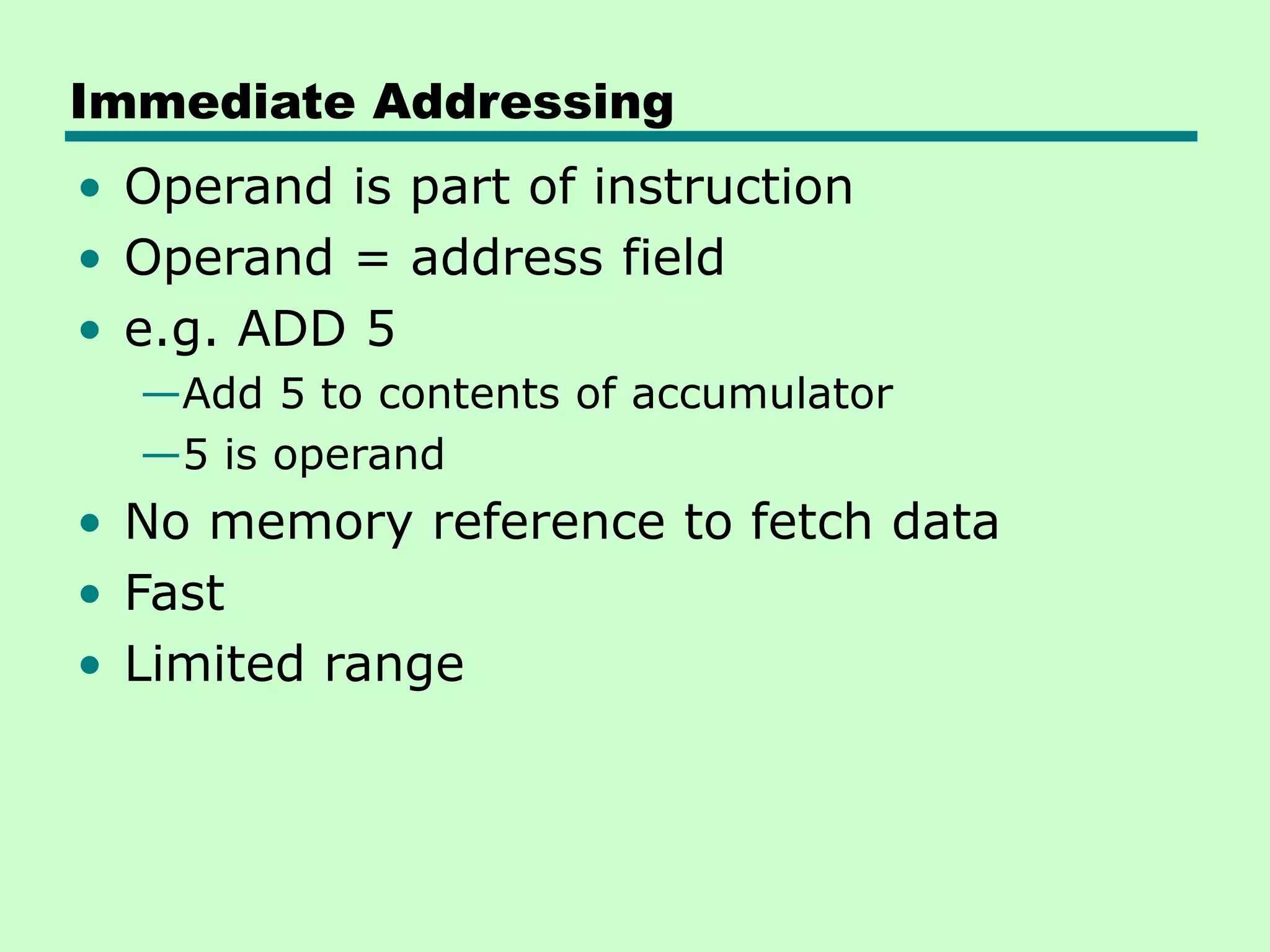 Immediate Addressing

• Operand is part of instruction
• Operand = address field
• e.g. ADD 5
—Add 5 to contents of accumulator
—5 is operand
• No memory reference to fetch data
• Fast
• Limited range